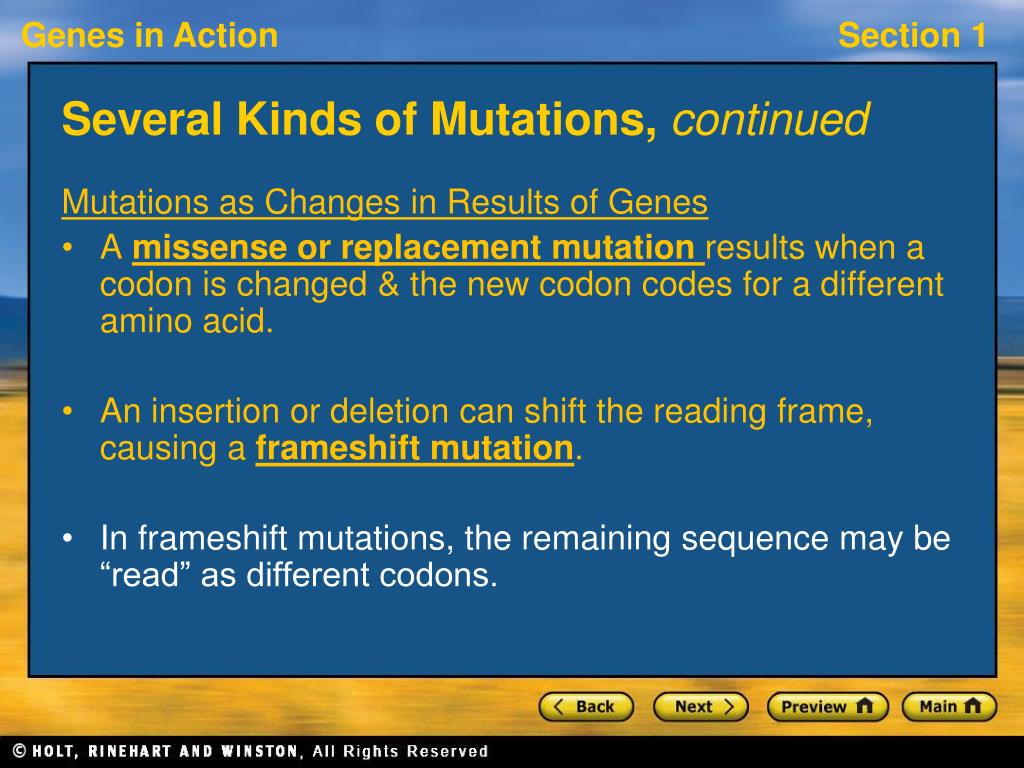 Genes in Action

Section 1

Several Kinds of Mutations, continued

Mutations as Changes in Results of Genes

• A missense or replacement mutation results when a codon is changed & the new codon codes for a different amino acid.

• An insertion or deletion can shift the reading frame, causing a frameshift mutation.

• In frameshift mutations, the remaining sequence may be “read” as different codons.

Back

Next

Preview

Main

© HOLT, RINEHART AND WINSTON, All Rights Reserved